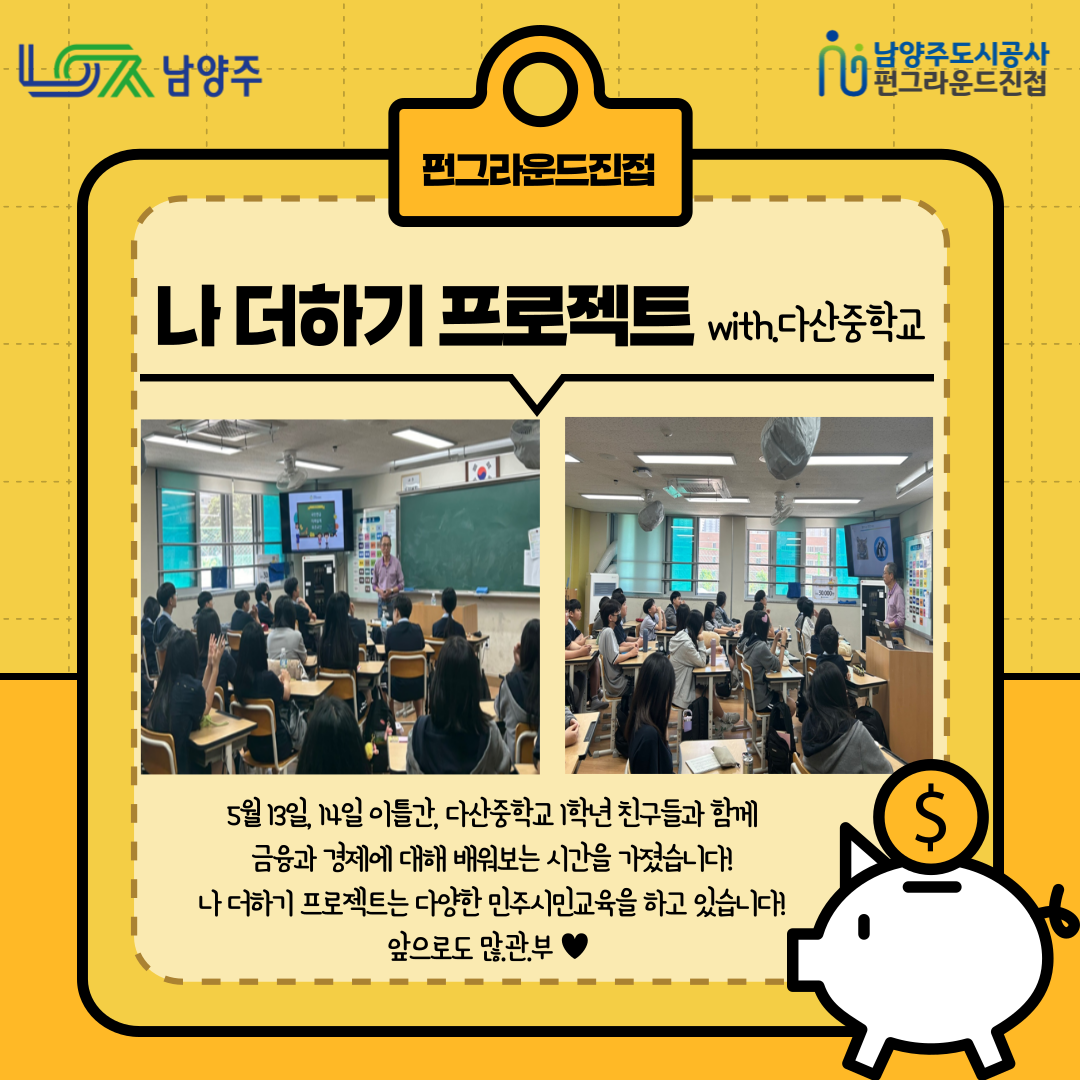 남양주

남양주도시공사
펀그라운드진접

펀그라운드진접

나 더하기 프로젝트 with.다산중학교

5월 13일, 14일 이틀간, 다산중학교 1학년 친구들과 함께 금융과 경제에 대해 배워보는 시간을 가졌습니다! 나 더하기 프로젝트는 다양한 민주시민교육을 하고 있습니다! 앞으로도 많.관.부 ♥

$